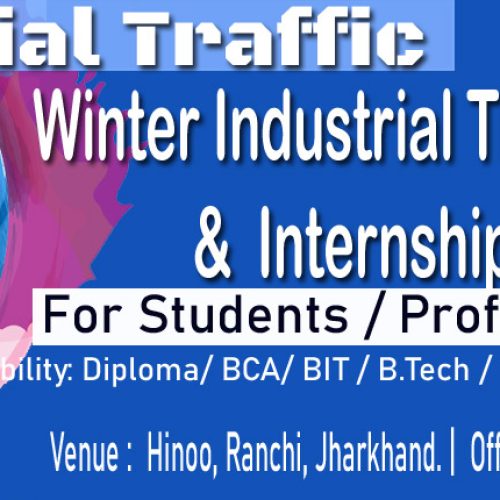 ial Traffic

Winter Industrial T

& Internship

For Students / Prof

bility: Diploma/ BCA/ BIT / B.Tech /

Venue : Hinoo, Ranchi, Jharkhand. | Off